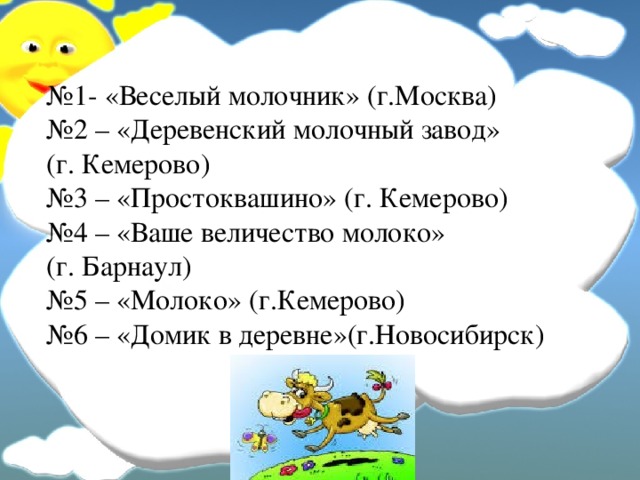 №1- «Веселый молочник» (г.Москва)
№2 – «Деревенский молочный завод» (г. Кемерово)
№3 – «Простоквашино» (г. Кемерово)
№4 – «Ваше величество молоко» (г. Барнаул)
№5 – «Молоко» (г.Кемерово)
№6 – «Домик в деревне»(г.Новосибирск)